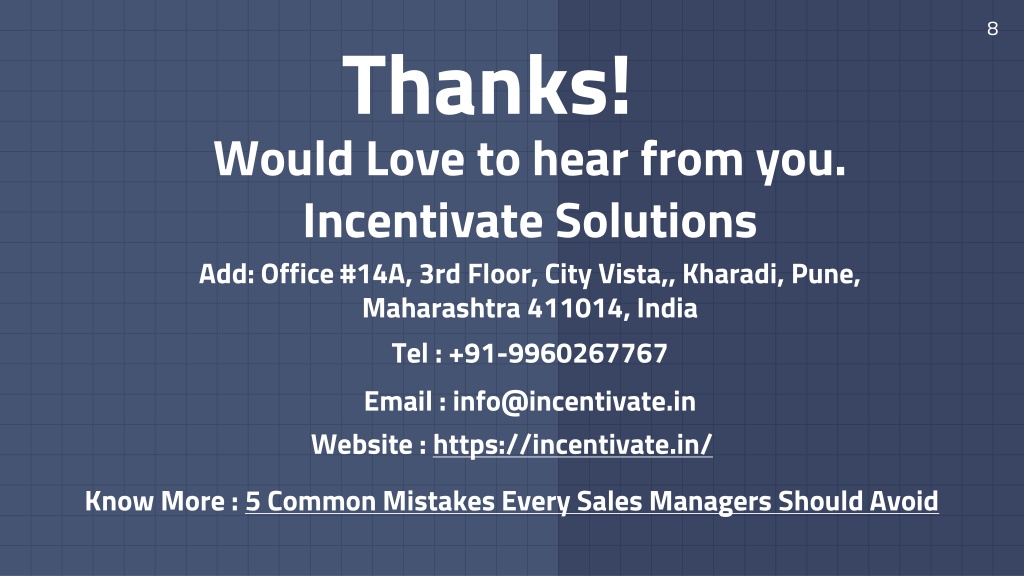 8

Thanks!

Would Love to hear from you.

Incentivate Solutions

Add: Office #14A, 3rd Floor, City Vista,, Kharadi, Pune, Maharashtra 411014, India

Tel : +91-9960267767

Email : info@incentivate.in

Website : https://incentivate.in/

Know More : 5 Common Mistakes Every Sales Managers Should Avoid